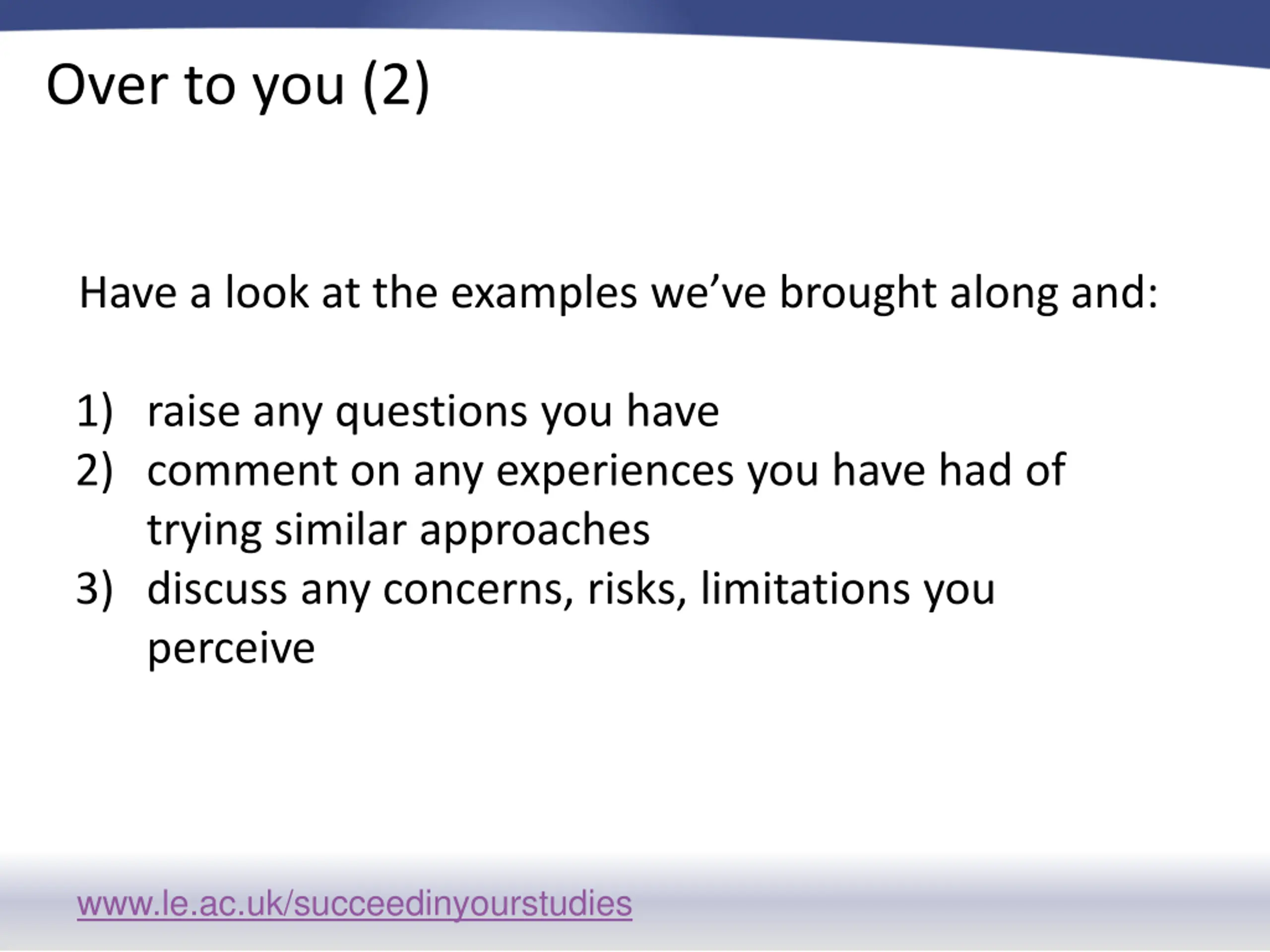 Over to you (2)

Have a look at the examples we’ve brought along and:

1) raise any questions you have
2) comment on any experiences you have had of trying similar approaches
3) discuss any concerns, risks, limitations you perceive

www.le.ac.uk/succeedinyourstudies